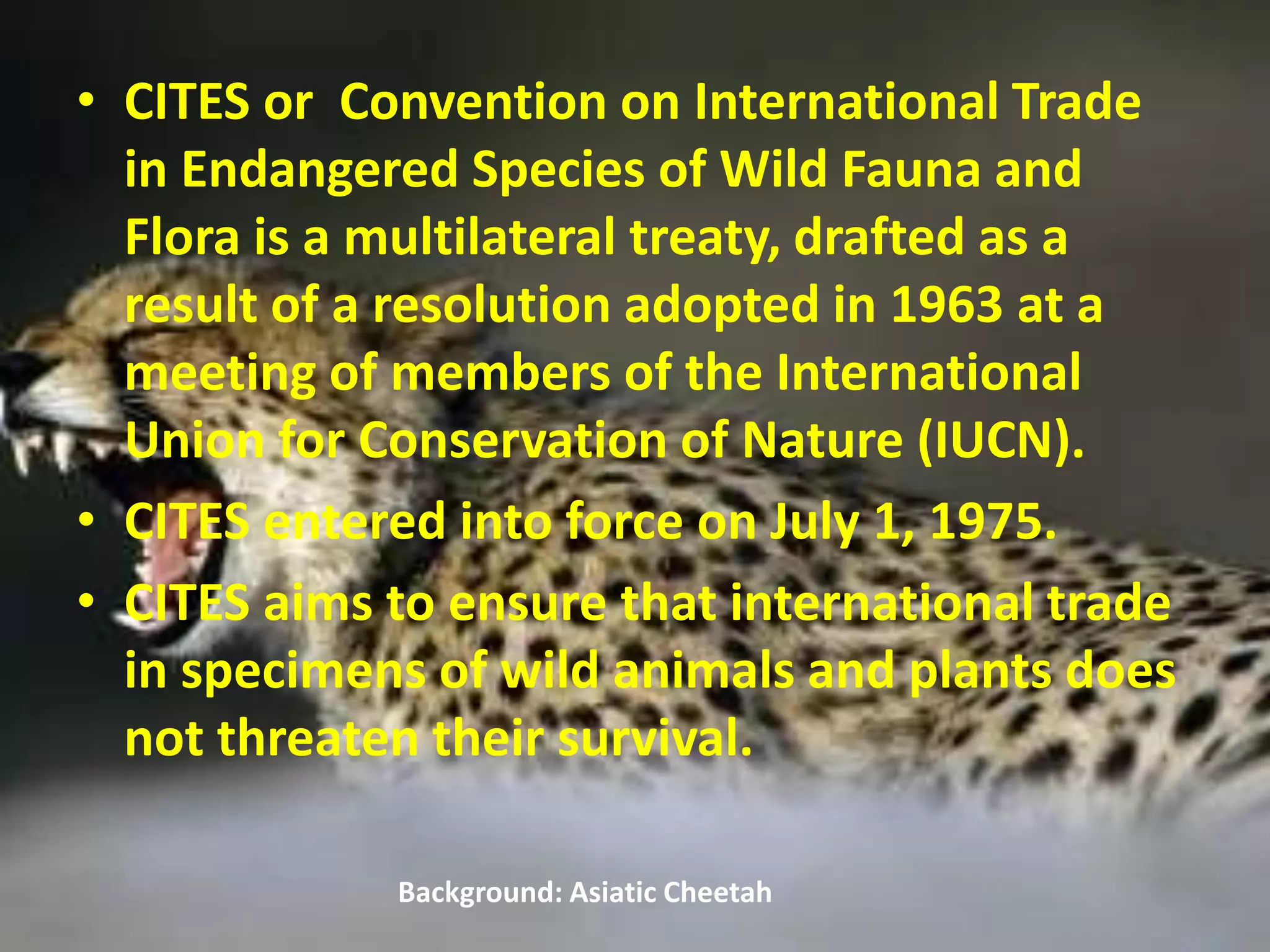 • CITES or  Convention on International Trade in Endangered Species of Wild Fauna and Flora is a multilateral treaty, drafted as a result of a resolution adopted in 1963 at a meeting of members of the International Union for Conservation of Nature (IUCN).

• CITES entered into force on July 1, 1975.

• CITES aims to ensure that international trade in specimens of wild animals and plants does not threaten their survival.

Background: Asiatic Cheetah